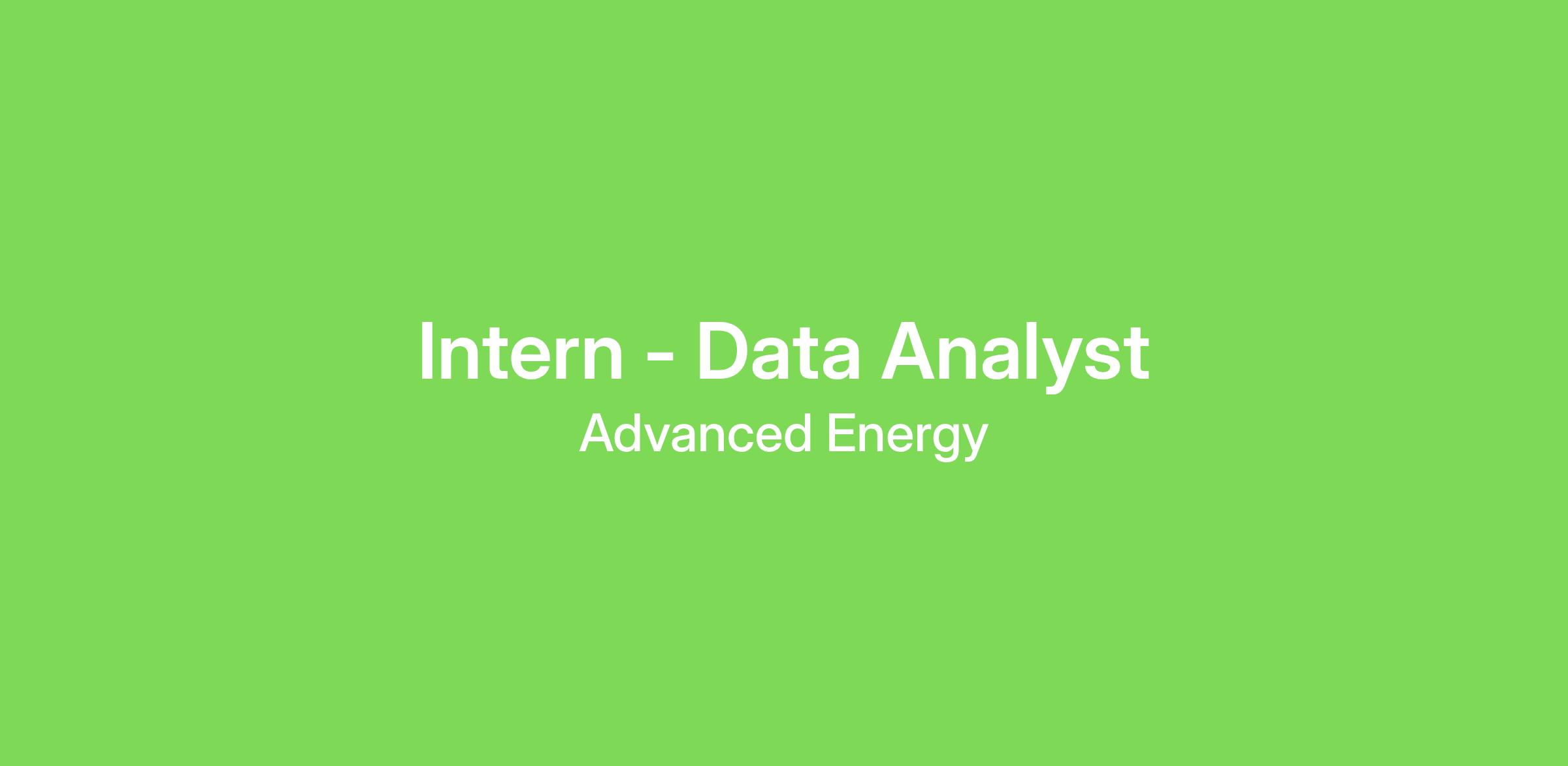 Intern - Data Analyst

Advanced Energy